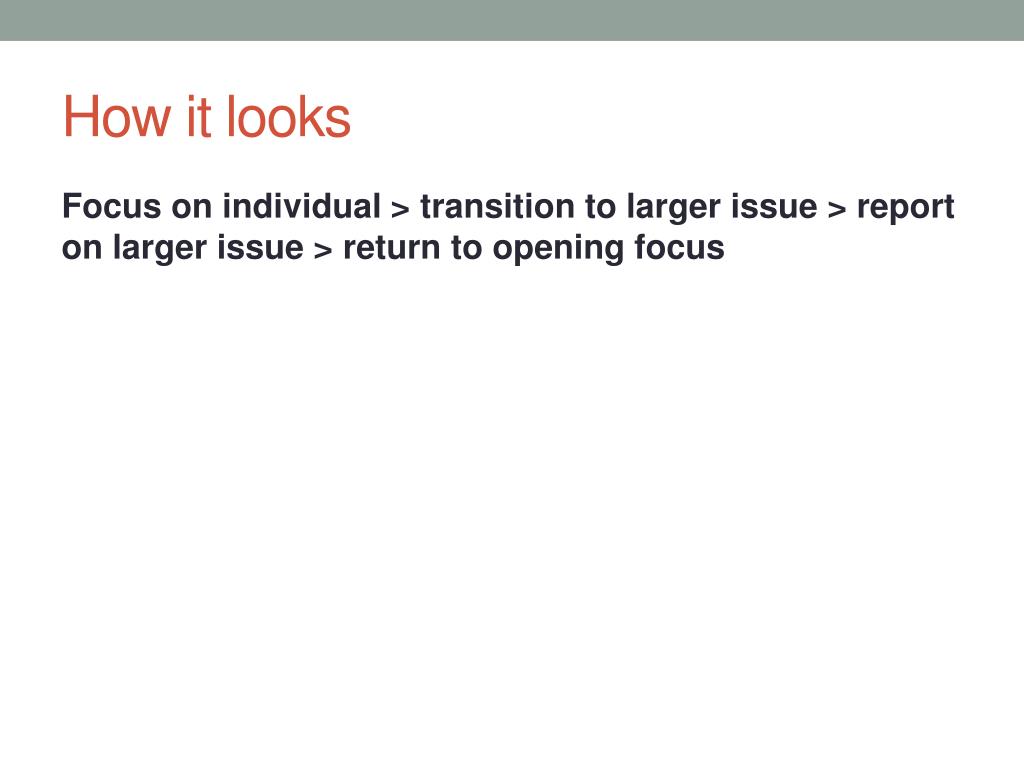 How it looks

Focus on individual > transition to larger issue > report on larger issue > return to opening focus